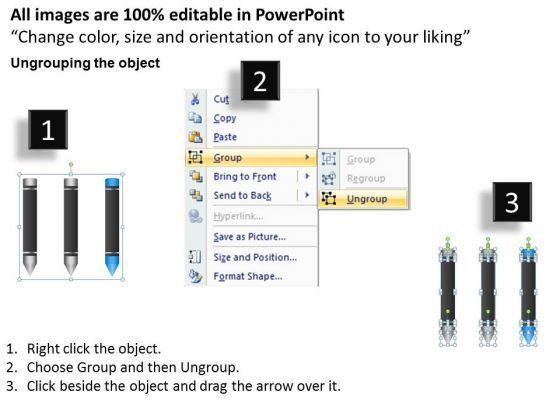 All images are 100% editable in PowerPoint
“Change color, size and orientation of any icon to your liking”

Ungrouping the object

1

2

Cut
Copy
Paste
Group
Bring to Front
Send to Back
Hyperlink...
Save as Picture...
Size and Position...
Format Shape...

Group
Regroup
Ungroup

3

1. Right click the object.
2. Choose Group and then Ungroup.
3. Click beside the object and drag the arrow over it.